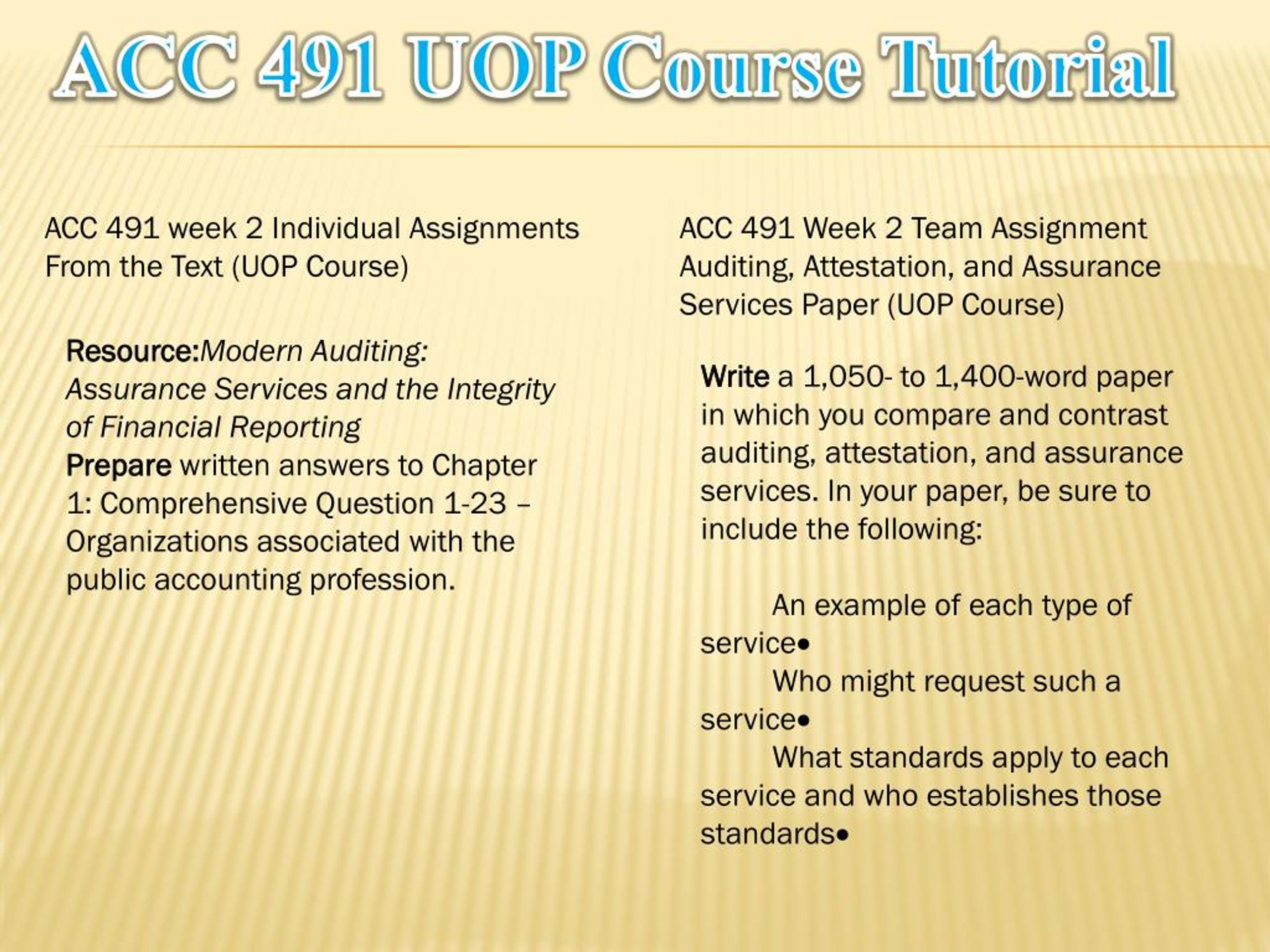 ACC 491 UOP Course Tutorial

ACC 491 week 2 Individual Assignments From the Text (UOP Course)

Resource:Modern Auditing: Assurance Services and the Integrity of Financial Reporting
Prepare written answers to Chapter 1: Comprehensive Question 1-23 – Organizations associated with the public accounting profession.

ACC 491 Week 2 Team Assignment Auditing, Attestation, and Assurance Services Paper (UOP Course)

Write a 1,050- to 1,400-word paper in which you compare and contrast auditing, attestation, and assurance services. In your paper, be sure to include the following:

An example of each type of service•
Who might request such a service•
What standards apply to each service and who establishes those standards•